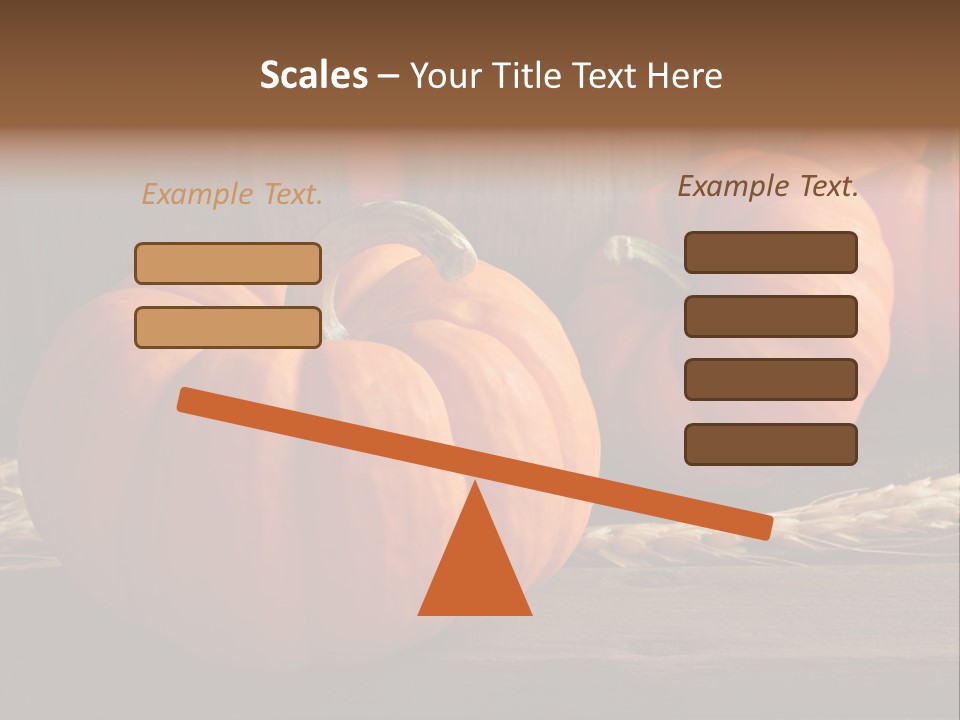 Scales – Your Title Text Here

Example Text.

Example Text.